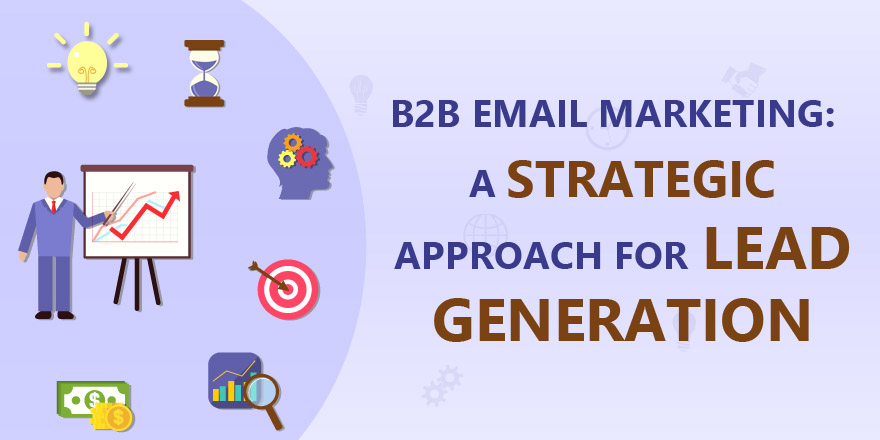 B2B EMAIL MARKETING:
A STRATEGIC
APPROACH FOR LEAD
GENERATION